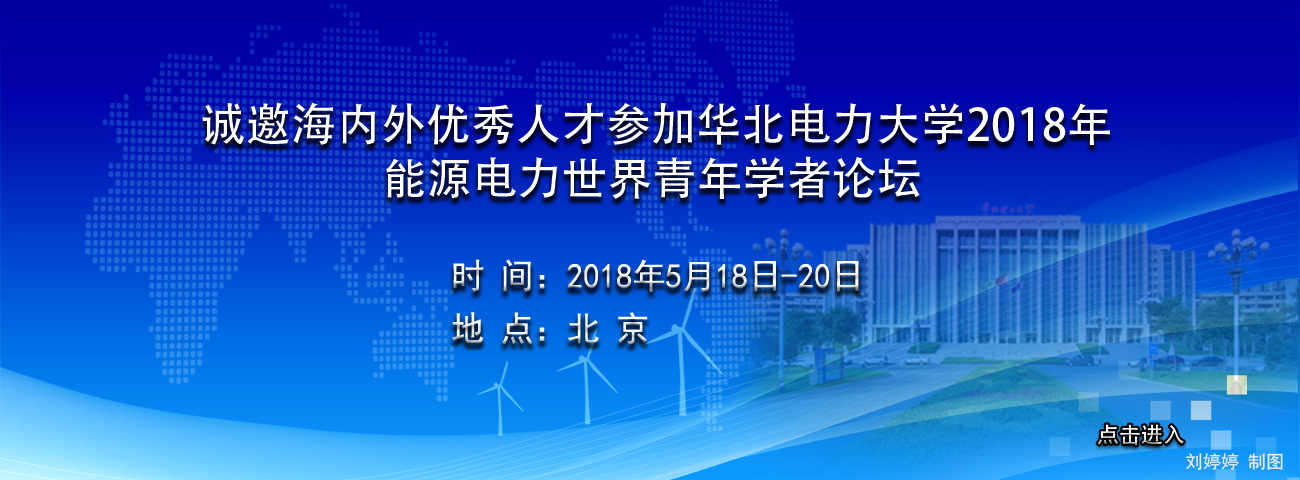 诚邀海内外优秀人才参加华北电力大学2018年
能源电力世界青年学者论坛

时 间：2018年5月18日-20日
地 点：北 京

点击进入

刘婷婷 制图